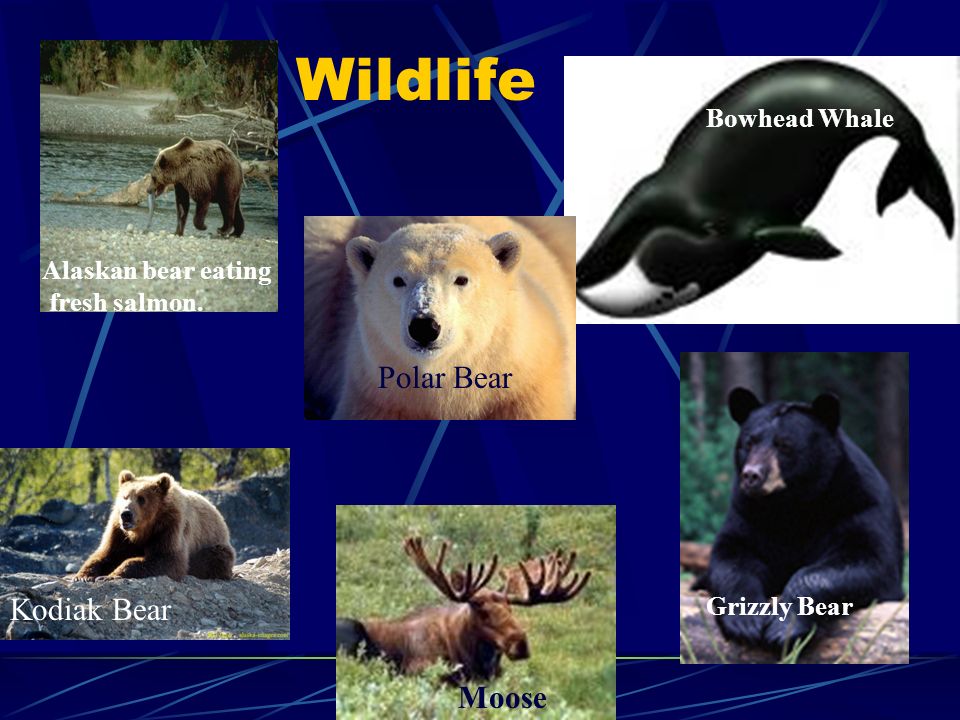 Wildlife

Alaskan bear eating fresh salmon.

Bowhead Whale

Polar Bear

Kodiak Bear

Moose

Grizzly Bear